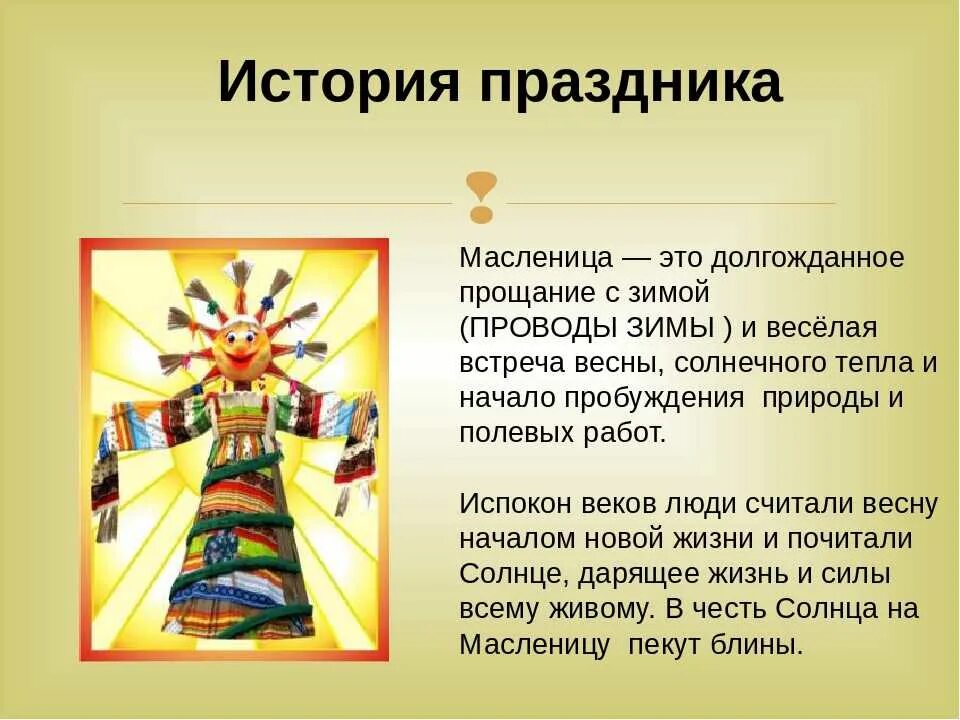 История праздника

Масленица — это долгожданное прощание с зимой (ПРОВОДЫ ЗИМЫ ) и весёлая встреча весны, солнечного тепла и начало пробуждения  природы и полевых работ.

Испокон веков люди считали весну началом новой жизни и почитали Солнце, дарящее жизнь и силы всему живому. В честь Солнца на Масленицу  пекут блины.